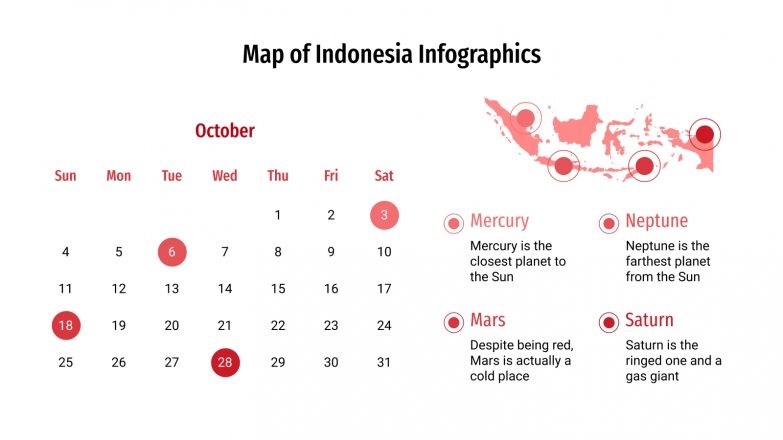 Map of Indonesia Infographics

October

| Sun | Mon | Tue | Wed | Thu | Fri | Sat |
|---|---|---|---|---|---|---|
| | | | | 1 | 2 | 3 |
| 4 | 5 | 6 | 7 | 8 | 9 | 10 |
| 11 | 12 | 13 | 14 | 15 | 16 | 17 |
| 18 | 19 | 20 | 21 | 22 | 23 | 24 |
| 25 | 26 | 27 | 28 | 29 | 30 | 31 |

Mercury
Mercury is the closest planet to the Sun

Neptune
Neptune is the farthest planet from the Sun

Mars
Despite being red, Mars is actually a cold place

Saturn
Saturn is the ringed one and a gas giant